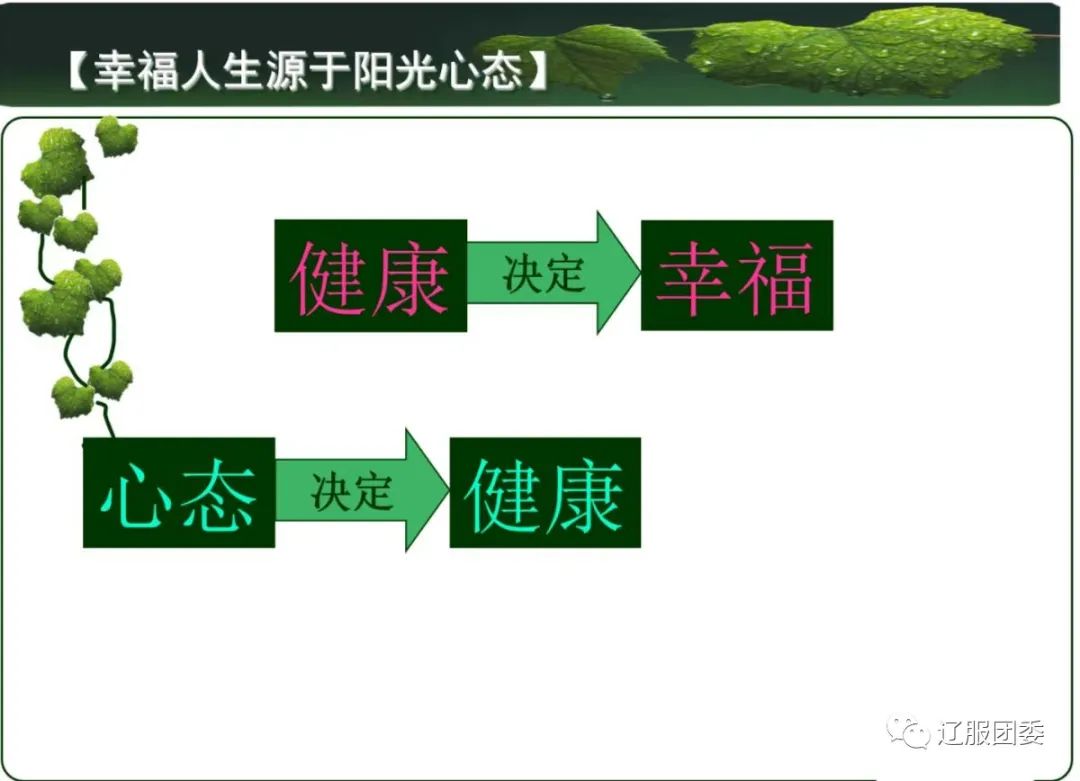 【幸福人生源于阳光心态】

健康 决定 幸福

心态 决定 健康

辽服团委